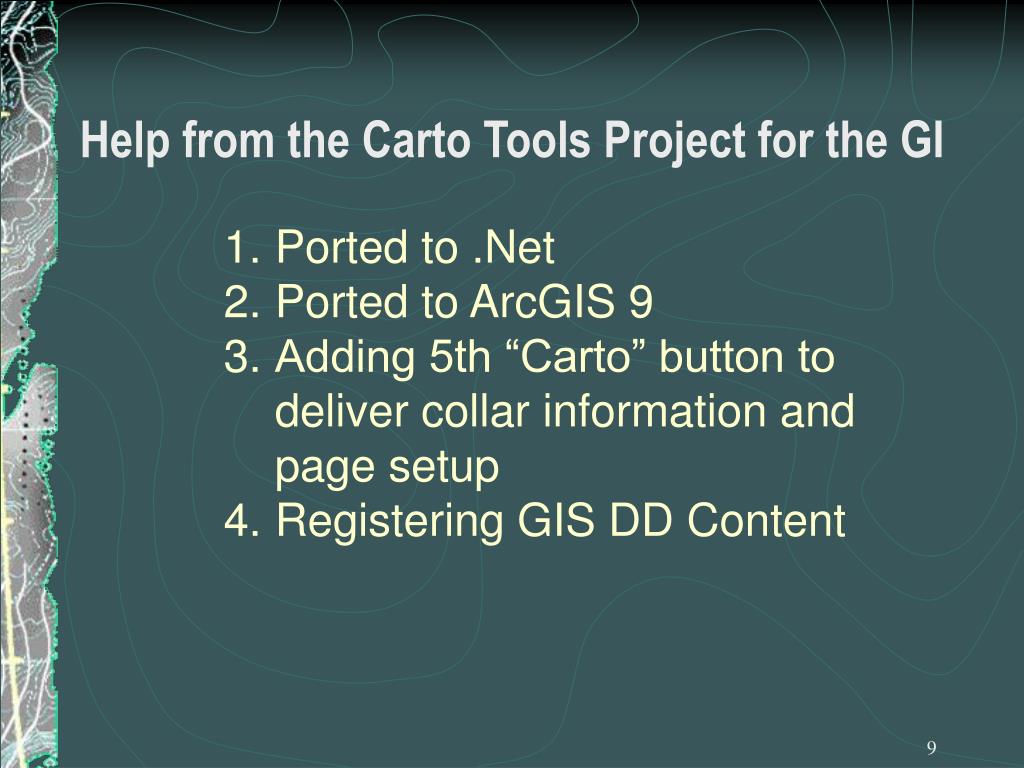 Help from the Carto Tools Project for the GI

1. Ported to .Net
2. Ported to ArcGIS 9
3. Adding 5th “Carto” button to deliver collar information and page setup
4. Registering GIS DD Content

9